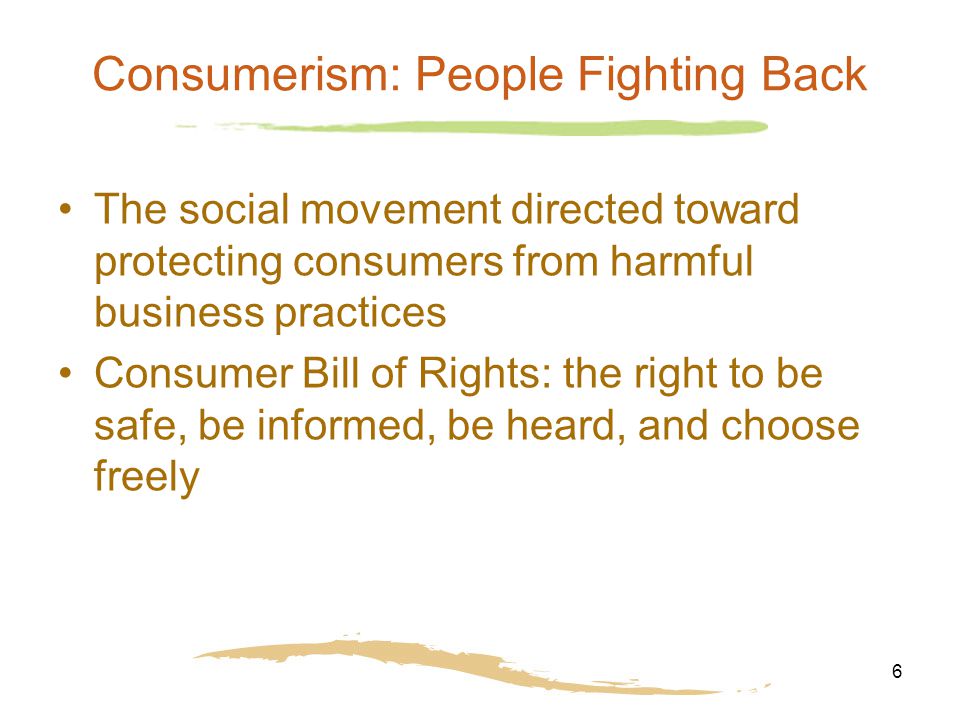 Consumerism: People Fighting Back

• The social movement directed toward protecting consumers from harmful business practices

• Consumer Bill of Rights: the right to be safe, be informed, be heard, and choose freely

6